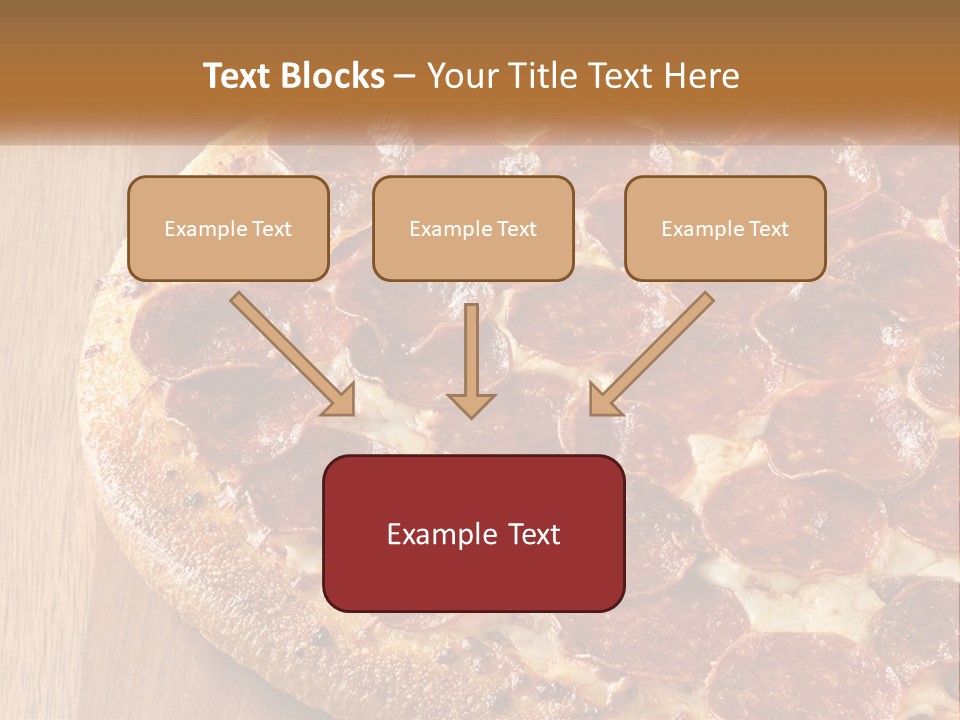 Text Blocks – Your Title Text Here

Example Text

Example Text

Example Text

Example Text